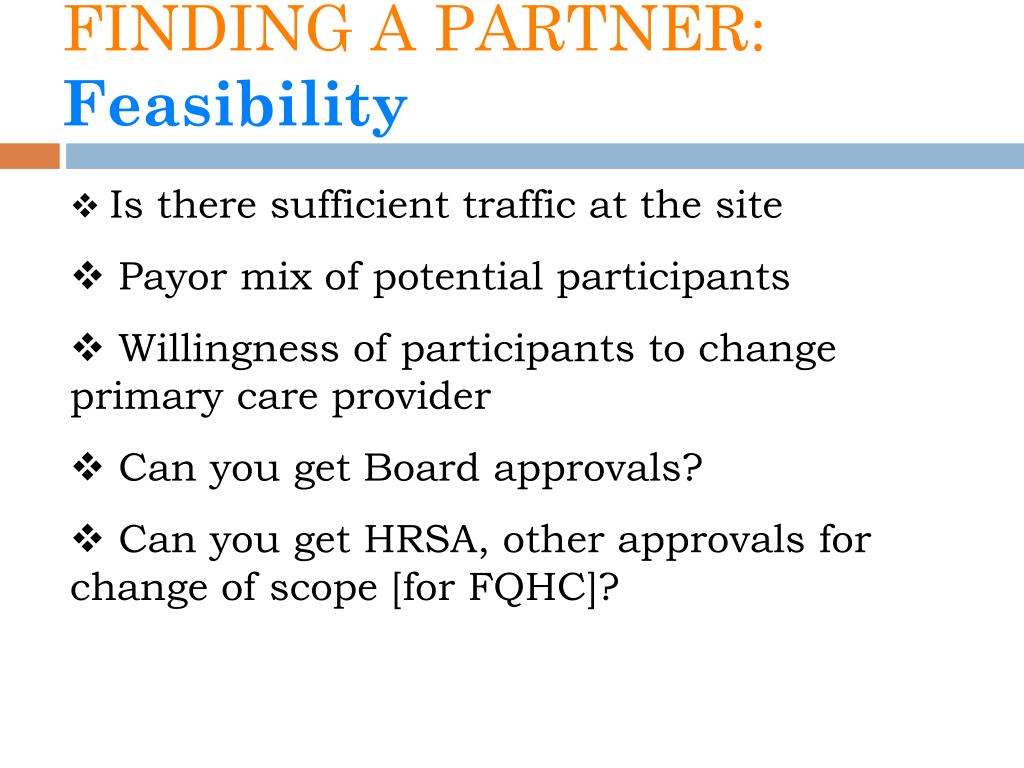 FINDING A PARTNER: Feasibility

❖ Is there sufficient traffic at the site

❖ Payor mix of potential participants

❖ Willingness of participants to change primary care provider

❖ Can you get Board approvals?

❖ Can you get HRSA, other approvals for change of scope [for FQHC]?